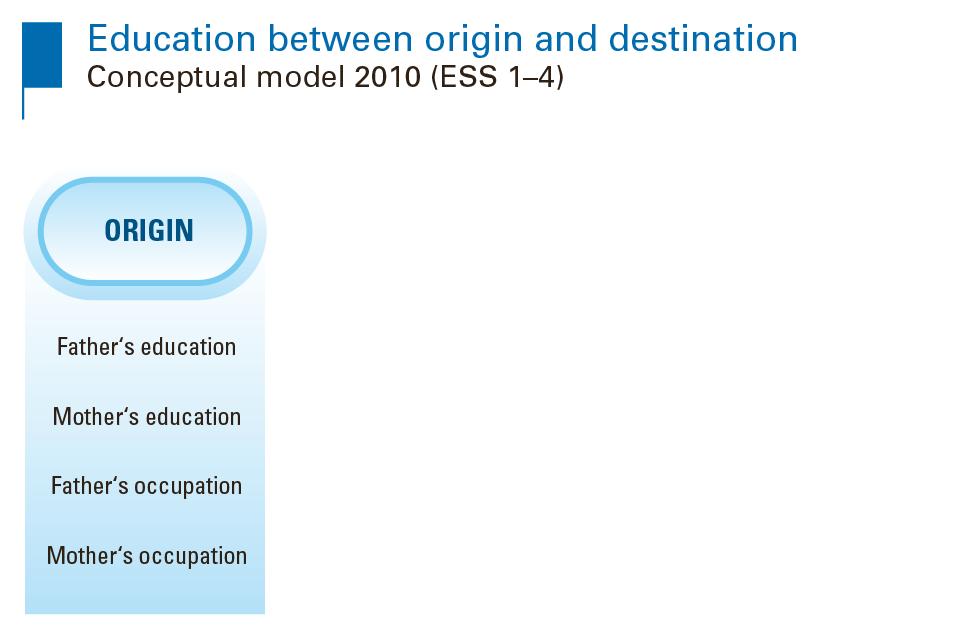 Education between origin and destination
Conceptual model 2010 (ESS 1–4)

ORIGIN

Father‘s education

Mother‘s education

Father‘s occupation

Mother‘s occupation